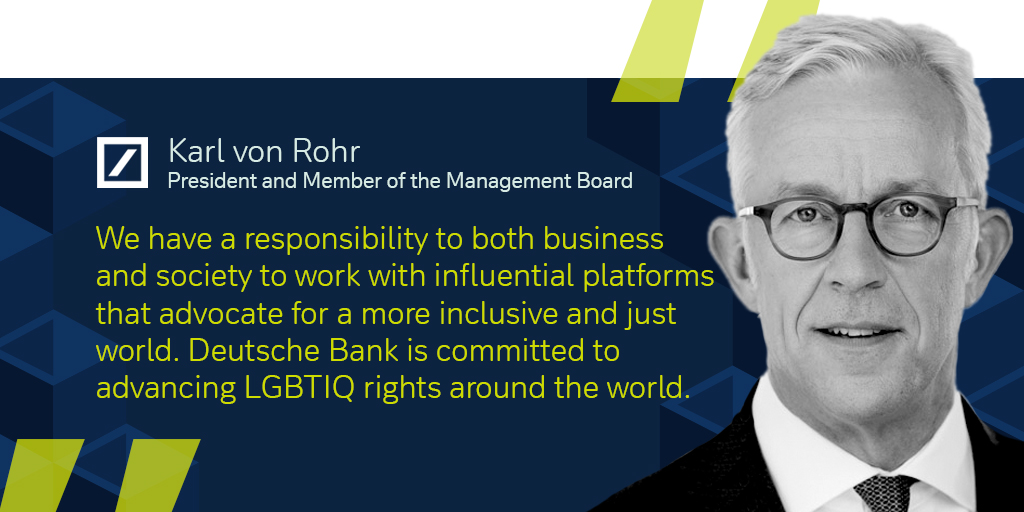 Karl von Rohr
President and Member of the Management Board

We have a responsibility to both business and society to work with influential platforms that advocate for a more inclusive and just world. Deutsche Bank is committed to advancing LGBTIQ rights around the world.